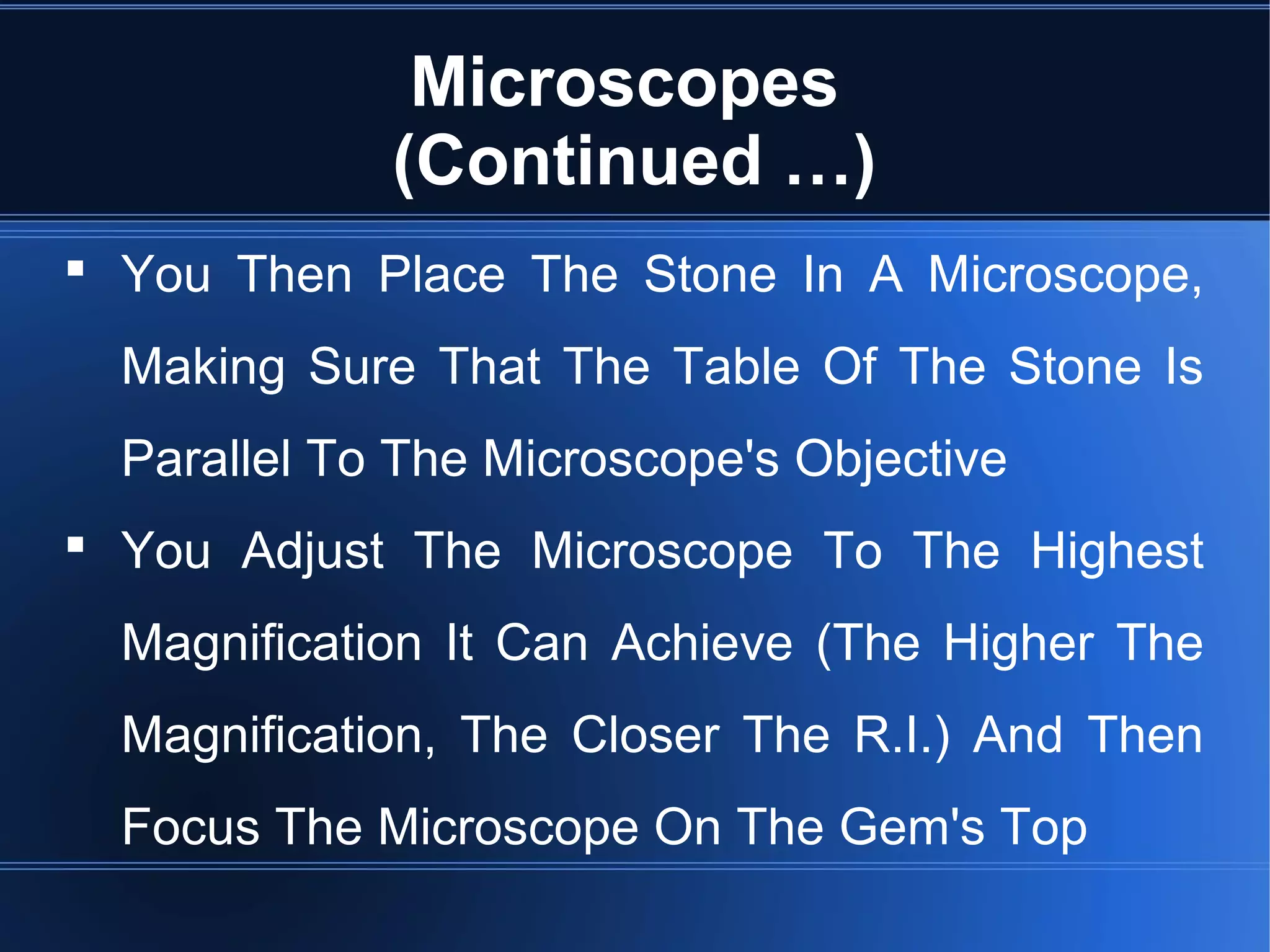 Microscopes (Continued …)

▪ You Then Place The Stone In A Microscope, Making Sure That The Table Of The Stone Is Parallel To The Microscope's Objective

▪ You Adjust The Microscope To The Highest Magnification It Can Achieve (The Higher The Magnification, The Closer The R.I.) And Then Focus The Microscope On The Gem's Top